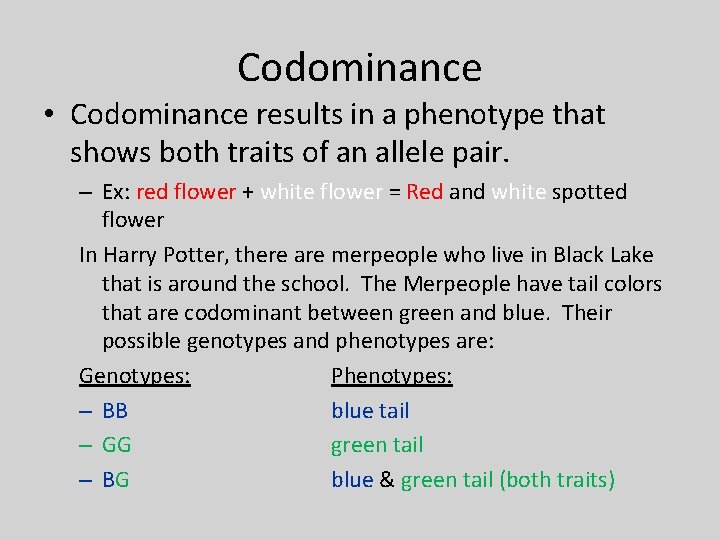 Codominance

• Codominance results in a phenotype that shows both traits of an allele pair.

– Ex: red flower + white flower = Red and white spotted flower

In Harry Potter, there are merpeople who live in Black Lake that is around the school. The Merpeople have tail colors that are codominant between green and blue. Their possible genotypes and phenotypes are:

| Genotypes: | Phenotypes: |
|---|---|
| – BB | blue tail |
| – GG | green tail |
| – BG | blue & green tail (both traits) |